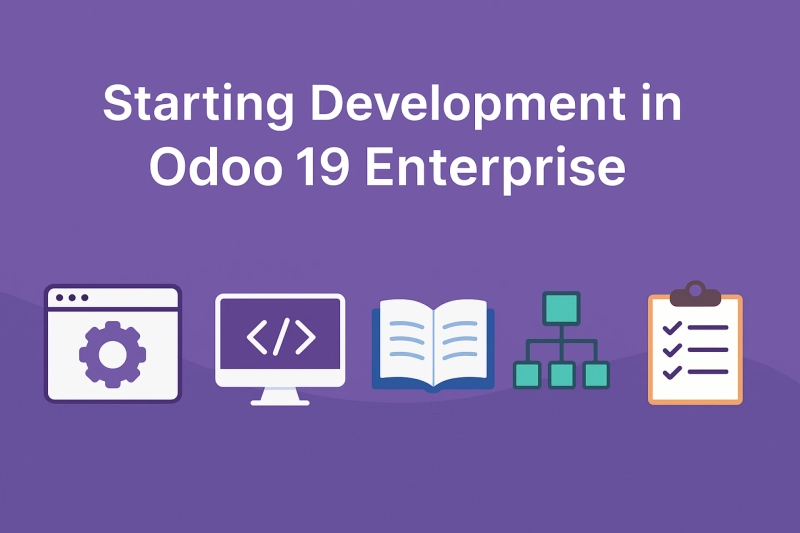 Starting Development in Odoo 19 Enterprise

</>